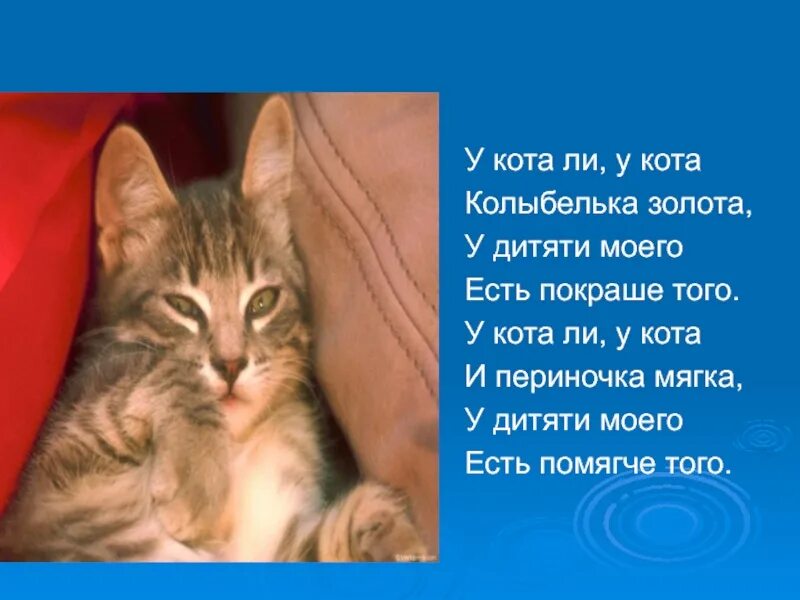 У кота ли, у кота
Колыбелька золота,
У дитяти моего
Есть покраше того.
У кота ли, у кота
И периночка мягка,
У дитяти моего
Есть помягче того.